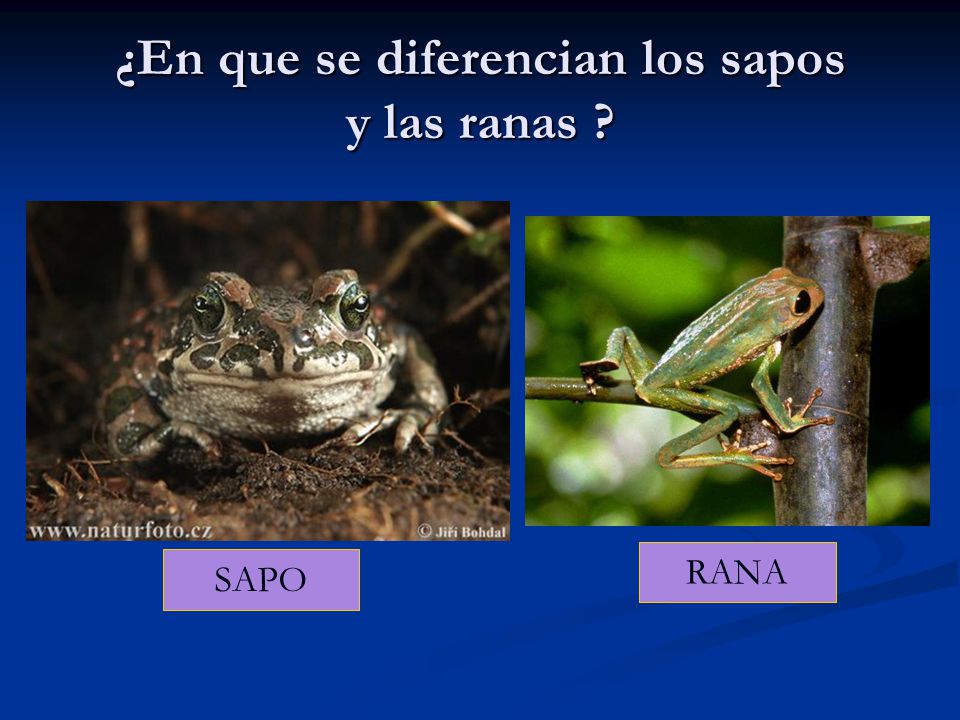 ¿En que se diferencian los sapos y las ranas ?

www.naturfoto.cz © Jiří Bohdal

SAPO

RANA